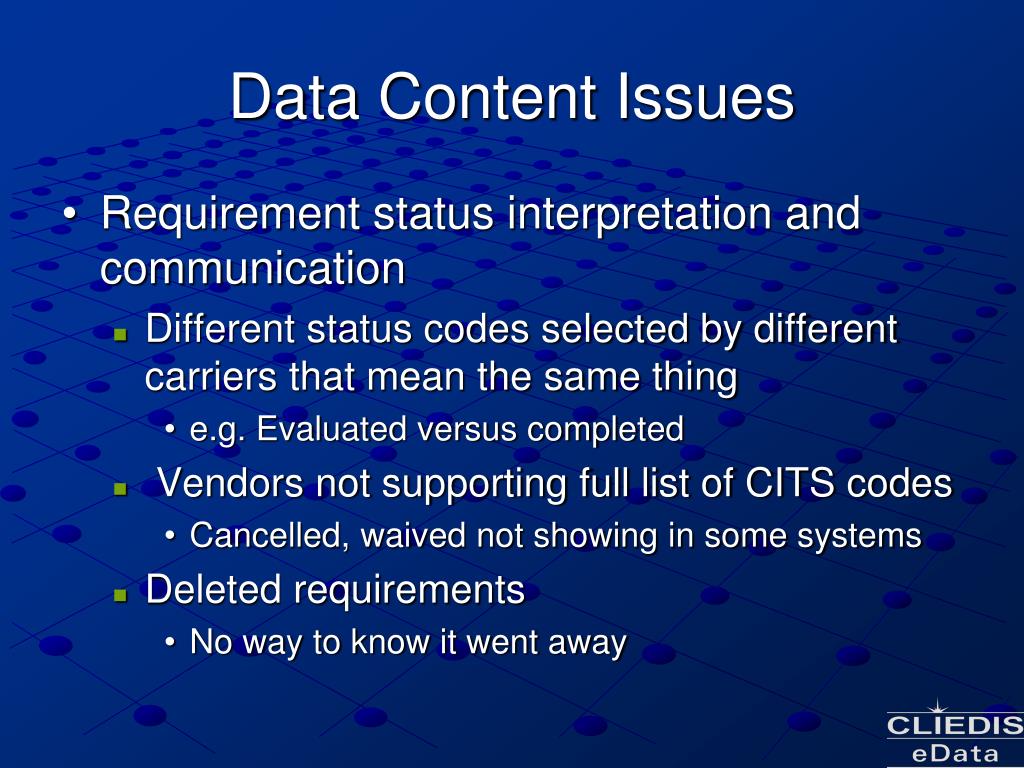 Data Content Issues

• Requirement status interpretation and communication
 ▪ Different status codes selected by different carriers that mean the same thing
 • e.g. Evaluated versus completed
 ▪ Vendors not supporting full list of CITS codes
 • Cancelled, waived not showing in some systems
 ▪ Deleted requirements
 • No way to know it went away

CLIEDIS
eData